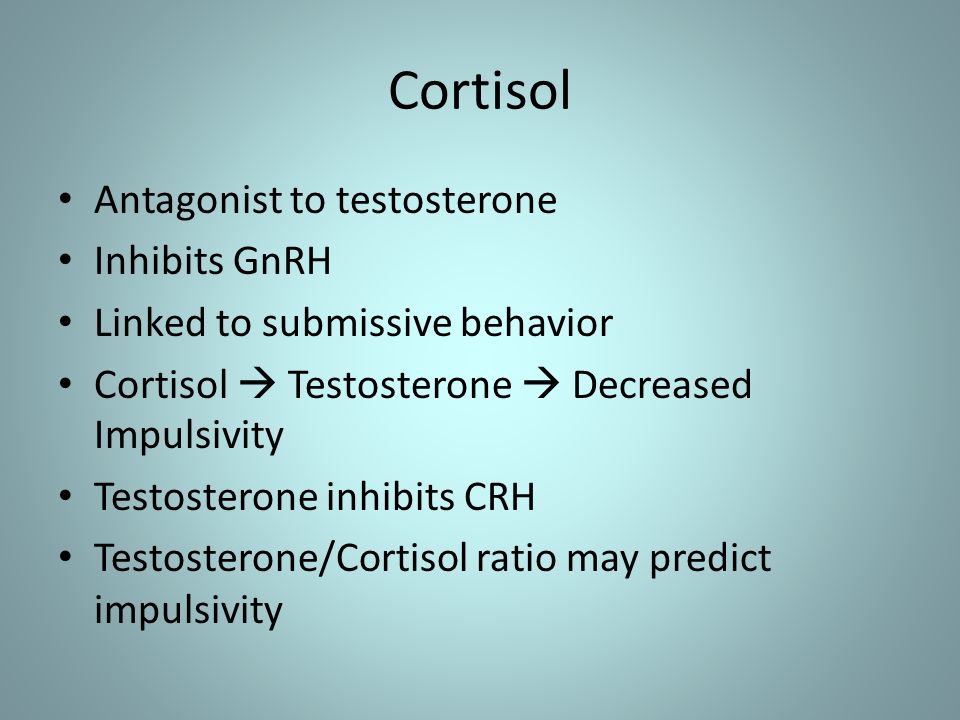 Cortisol

• Antagonist to testosterone
• Inhibits GnRH
• Linked to submissive behavior
• Cortisol → Testosterone → Decreased Impulsivity
• Testosterone inhibits CRH
• Testosterone/Cortisol ratio may predict impulsivity